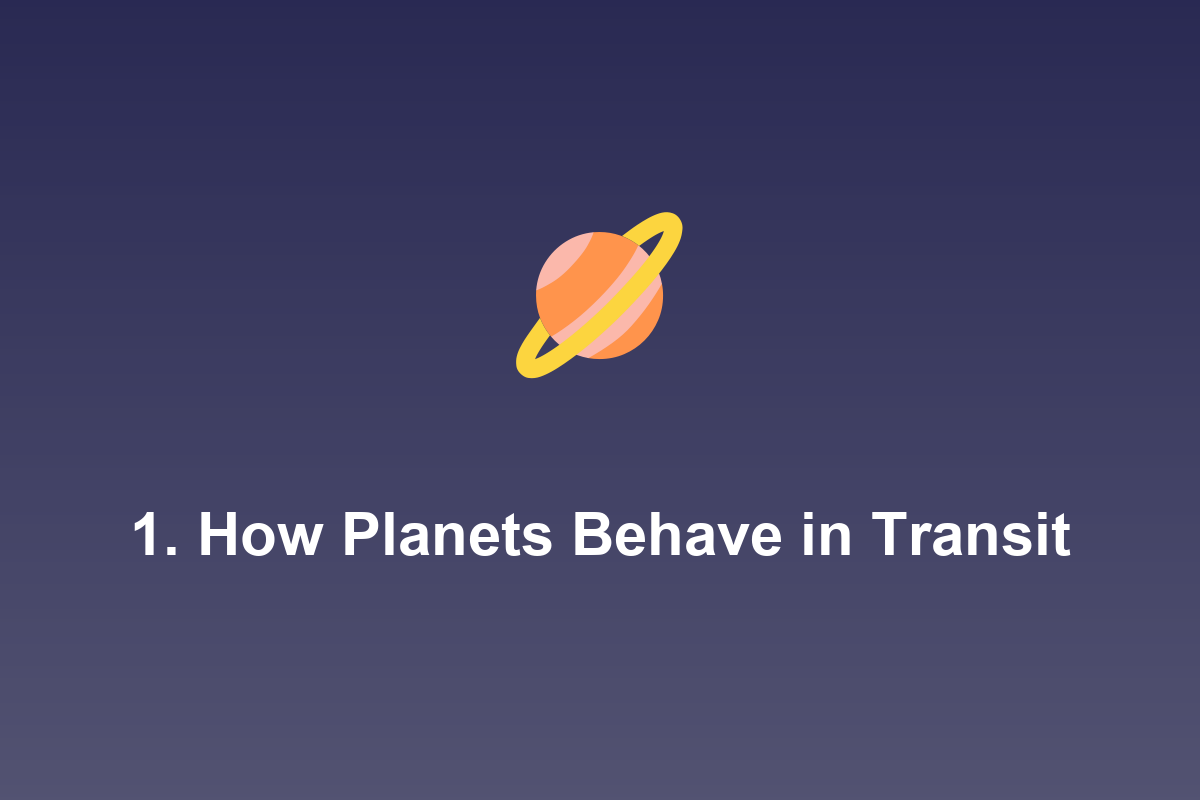 1. How Planets Behave in Transit